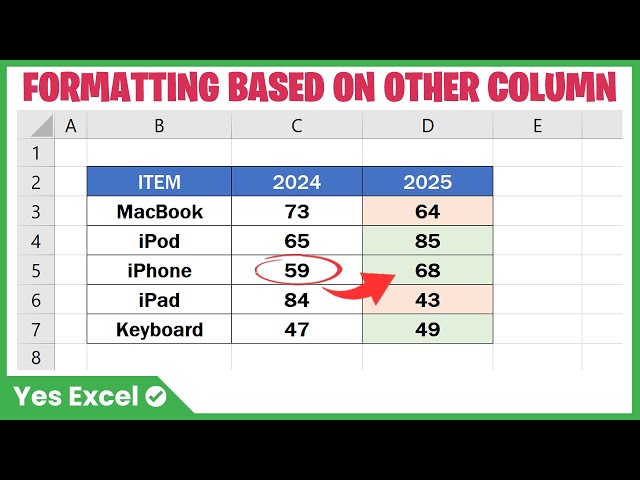 FORMATTING BASED ON OTHER COLUMN

| | A | B | C | D | E |
|---|---|---|---|---|---|
| 1 | | | | | |
| 2 | | ITEM | 2024 | 2025 | |
| 3 | | MacBook | 73 | 64 | |
| 4 | | iPod | 65 | 85 | |
| 5 | | iPhone | 59 | 68 | |
| 6 | | iPad | 84 | 43 | |
| 7 | | Keyboard | 47 | 49 | |
| 8 | | | | | |

Yes Excel